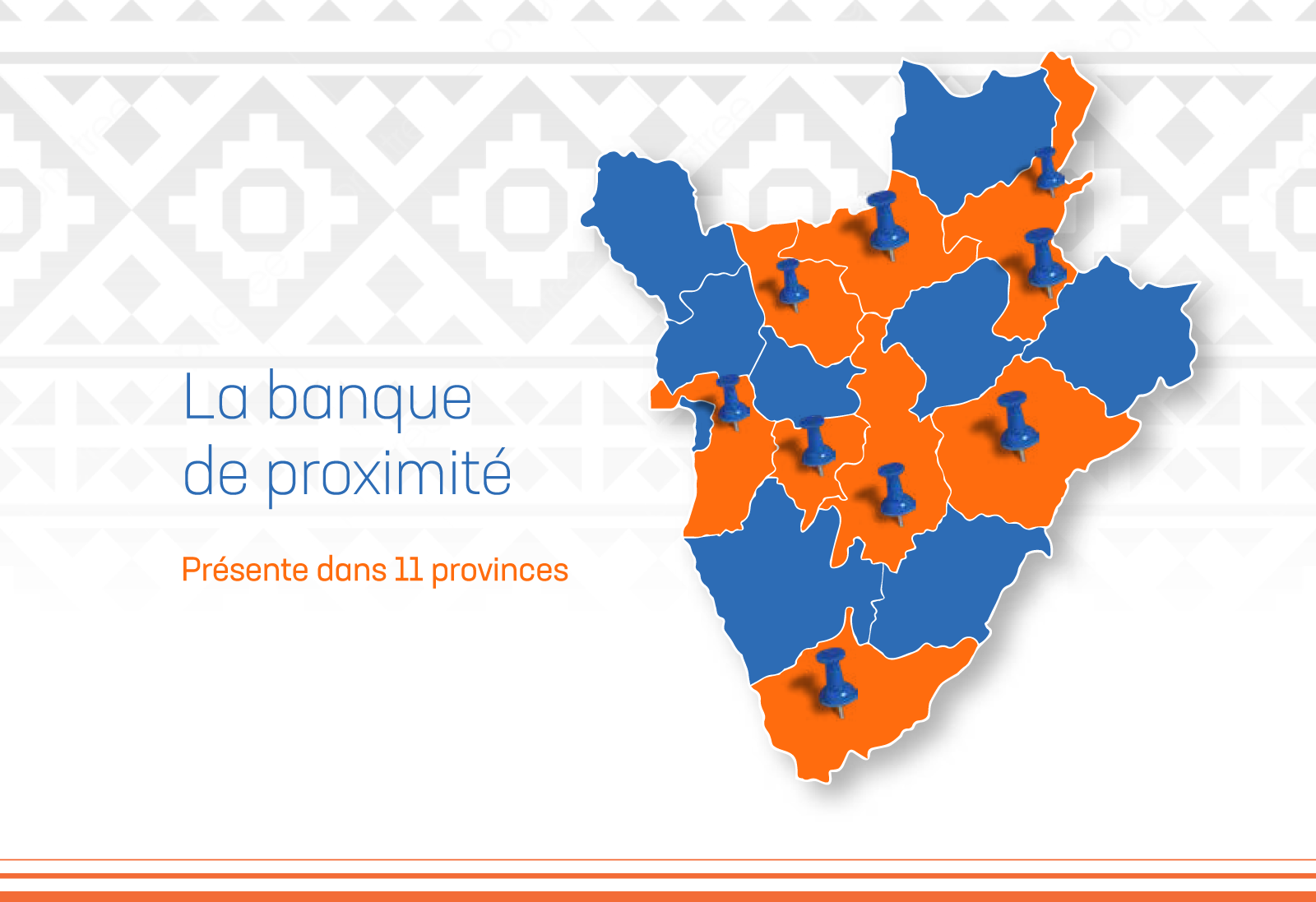 La banque de proximité

Présente dans 11 provinces